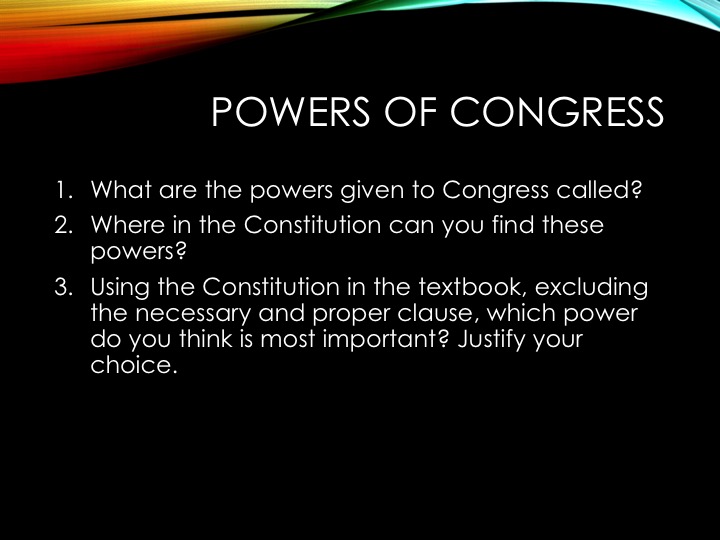 POWERS OF CONGRESS

1. What are the powers given to Congress called?
2. Where in the Constitution can you find these powers?
3. Using the Constitution in the textbook, excluding the necessary and proper clause, which power do you think is most important? Justify your choice.